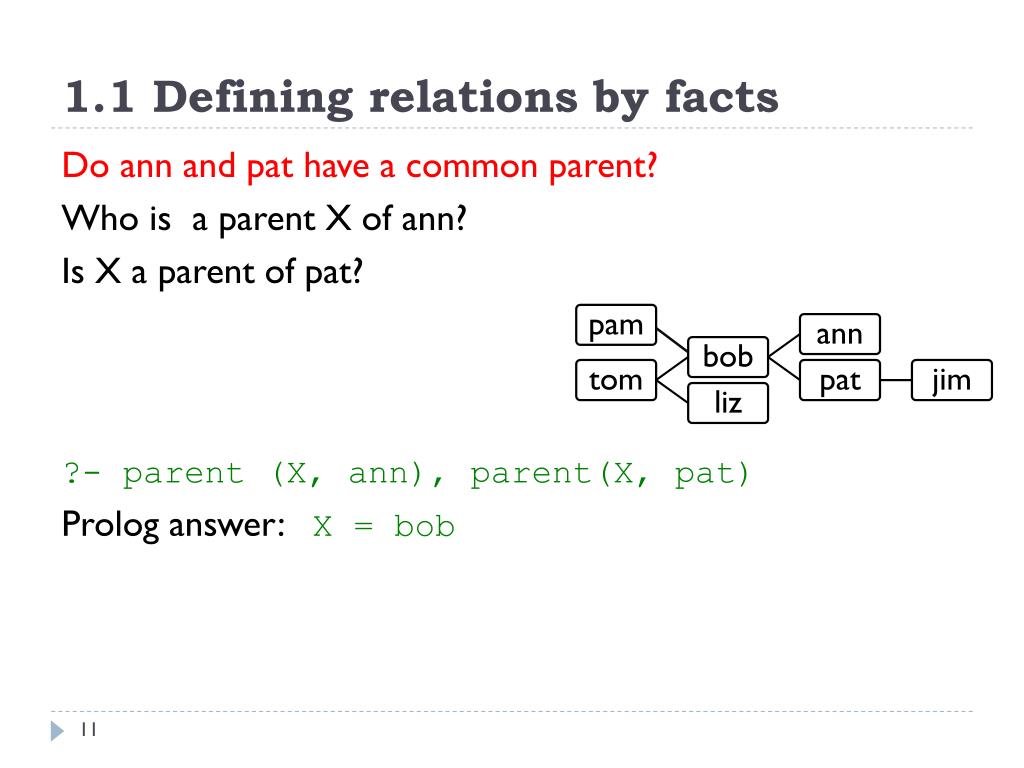 1.1 Defining relations by facts

Do ann and pat have a common parent?

Who is a parent X of ann?

Is X a parent of pat?

pam
tom
bob
liz
ann
pat
jim

?- parent (X, ann), parent(X, pat)

Prolog answer: X = bob

11